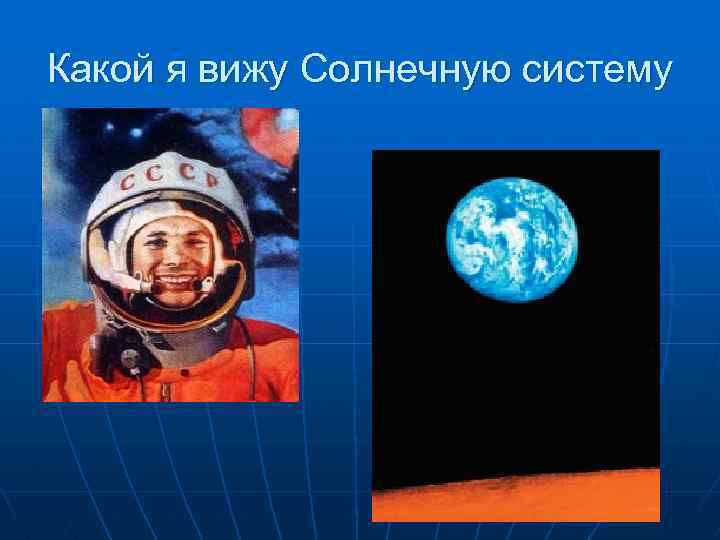 Какой я вижу Солнечную систему

СССР